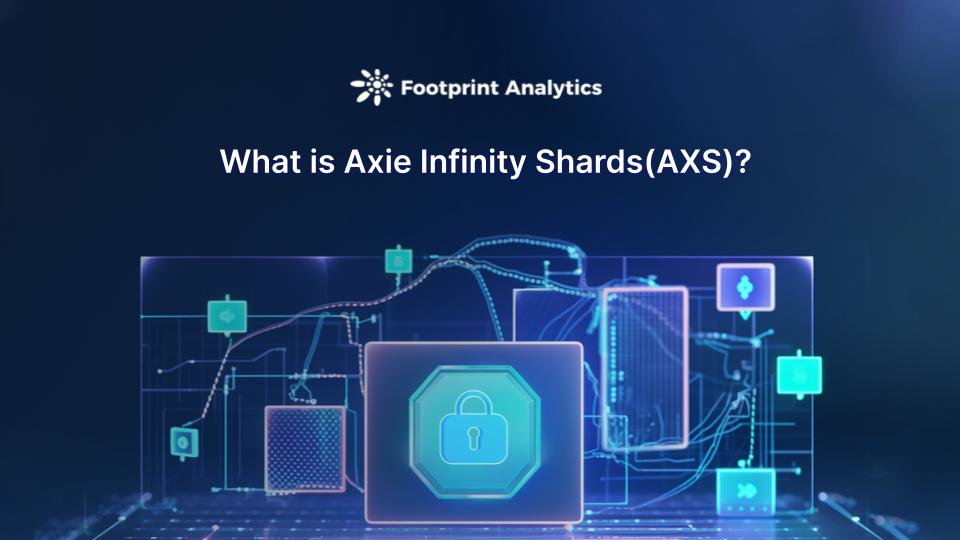 Footprint Analytics

What is Axie Infinity Shards(AXS)?